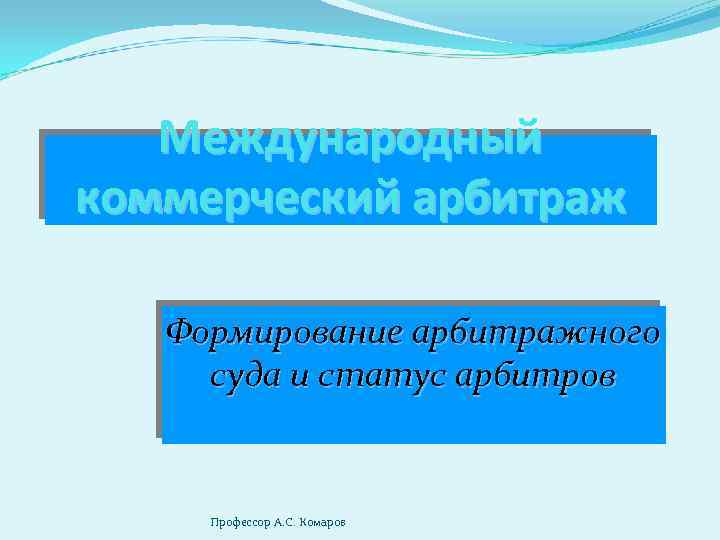 Международный коммерческий арбитраж

Формирование арбитражного суда и статус арбитров

Профессор А.С. Комаров